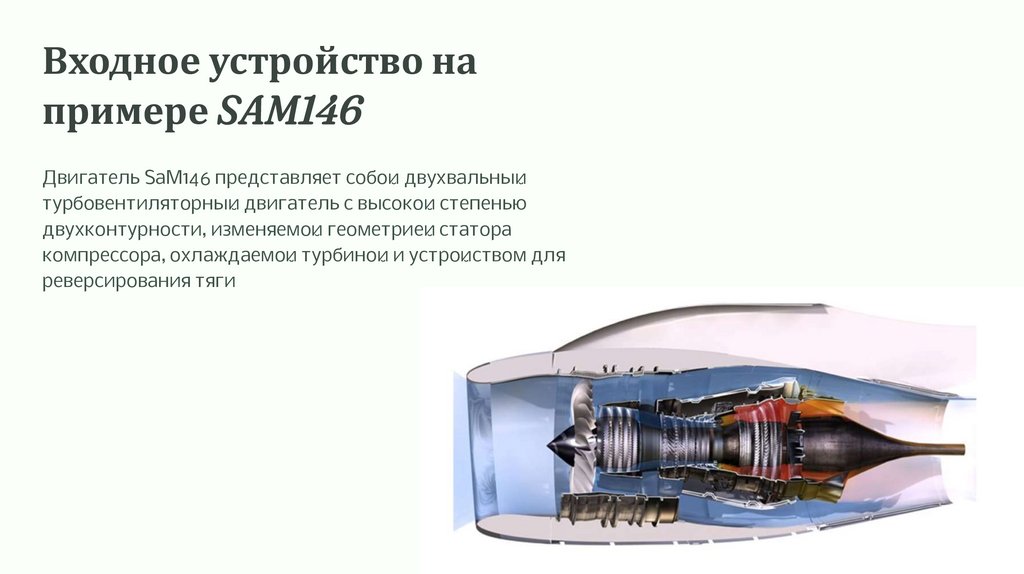 Входное устройство на примере SAM146

Двигатель SaM146 представляет собои двухвальныи турбовентиляторныи двигатель с высокои степенью двухконтурности, изменяемои геометриеи статора компрессора, охлаждаемои турбинои и устроиством для реверсирования тяги